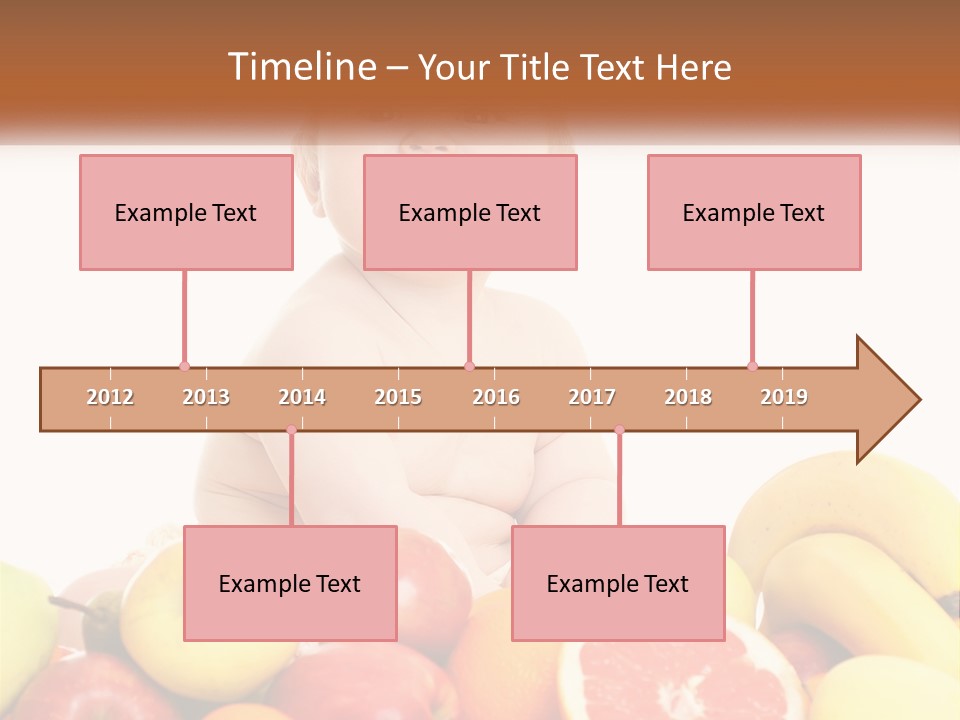 Timeline – Your Title Text Here

Example Text

Example Text

Example Text

2012 2013 2014 2015 2016 2017 2018 2019

Example Text

Example Text